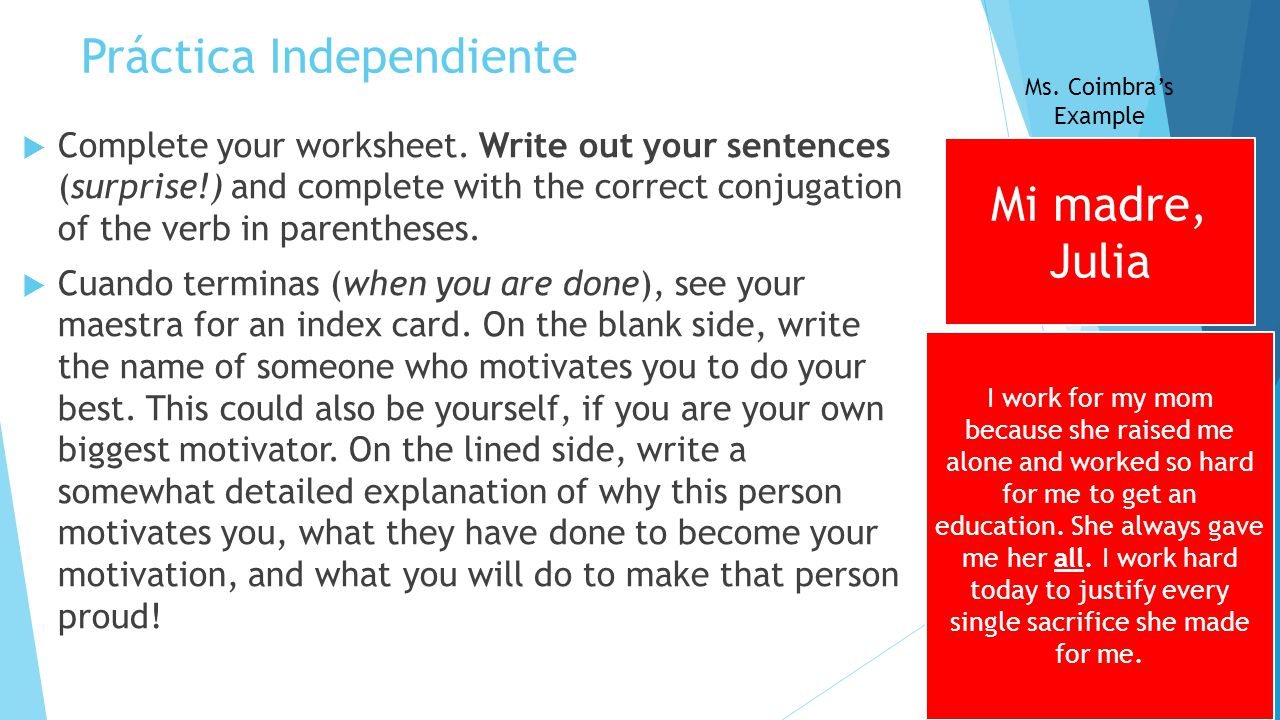 Práctica Independiente

Complete your worksheet. Write out your sentences (surprise!) and complete with the correct conjugation of the verb in parentheses.

Cuando terminas (when you are done), see your maestra for an index card. On the blank side, write the name of someone who motivates you to do your best. This could also be yourself, if you are your own biggest motivator. On the lined side, write a somewhat detailed explanation of why this person motivates you, what they have done to become your motivation, and what you will do to make that person proud!

Ms. Coimbra's Example

Mi madre, Julia

I work for my mom because she raised me alone and worked so hard for me to get an education. She always gave me her all. I work hard today to justify every single sacrifice she made for me.